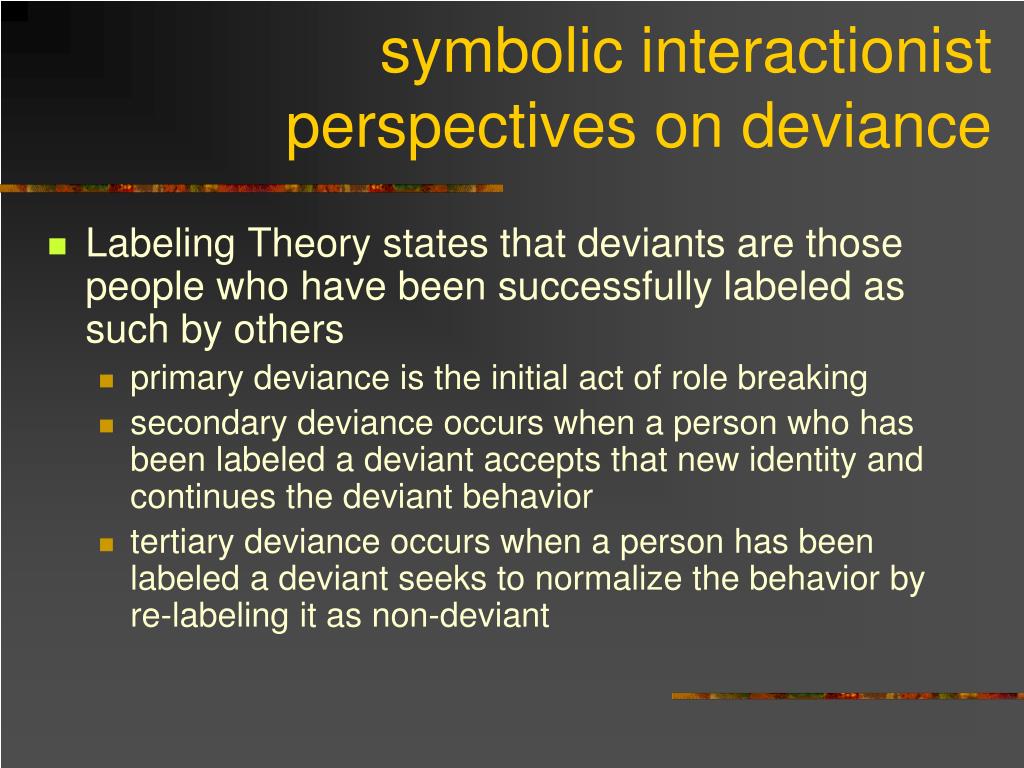 symbolic interactionist perspectives on deviance

Labeling Theory states that deviants are those people who have been successfully labeled as such by others

primary deviance is the initial act of role breaking

secondary deviance occurs when a person who has been labeled a deviant accepts that new identity and continues the deviant behavior

tertiary deviance occurs when a person has been labeled a deviant seeks to normalize the behavior by re-labeling it as non-deviant